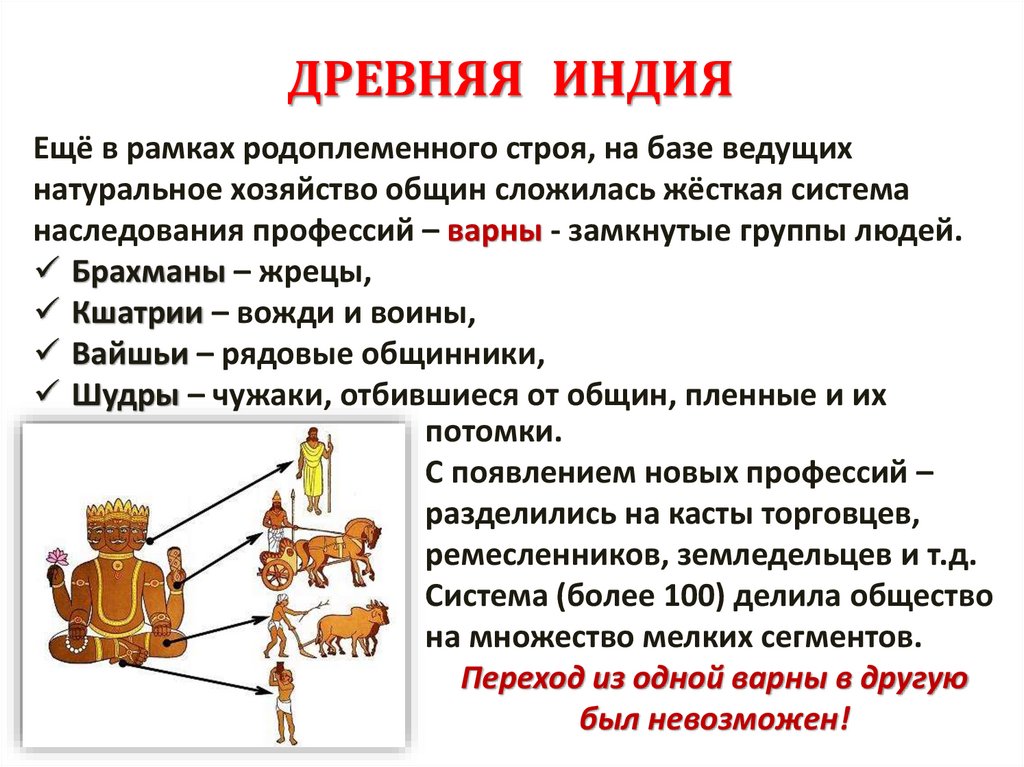 ДРЕВНЯЯ ИНДИЯ

Ещё в рамках родоплеменного строя, на базе ведущих натуральное хозяйство общин сложилась жёсткая система наследования профессий – варны - замкнутые группы людей.
✓ Брахманы – жрецы,
✓ Кшатрии – вожди и воины,
✓ Вайшьи – рядовые общинники,
✓ Шудры – чужаки, отбившиеся от общин, пленные и их потомки.

С появлением новых профессий – разделились на касты торговцев, ремесленников, земледельцев и т.д. Система (более 100) делила общество на множество мелких сегментов.

Переход из одной варны в другую был невозможен!